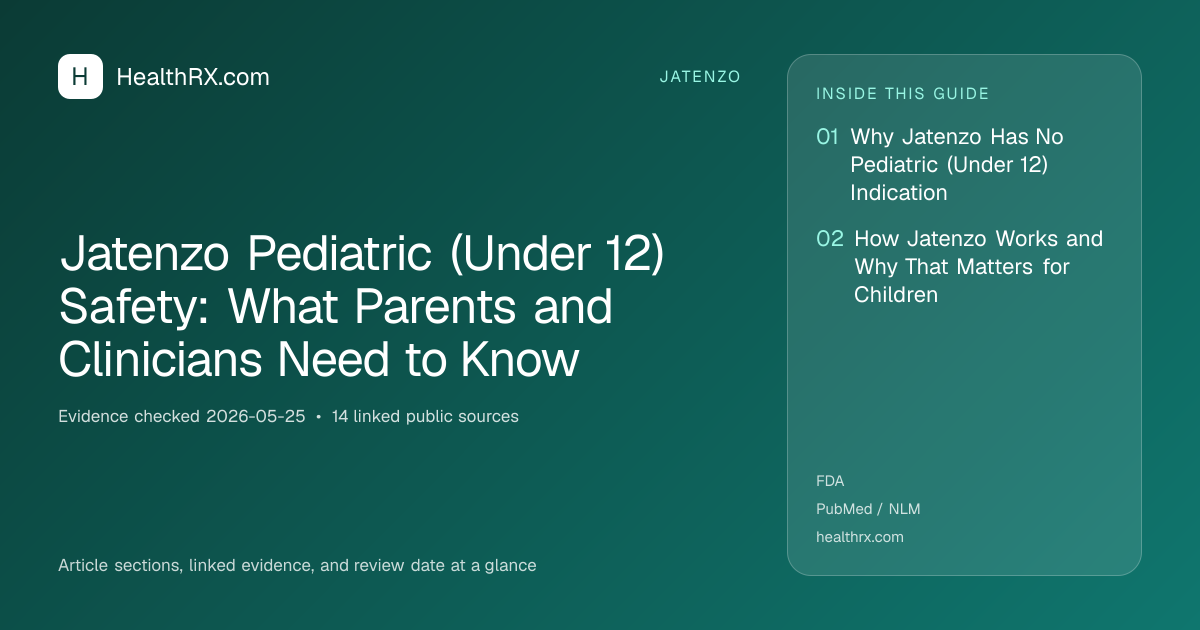 H HealthRX.com

JATENZO

Jatenzo Pediatric (Under 12) Safety: What Parents and Clinicians Need to Know

Evidence checked 2026-05-25 • 14 linked public sources

Article sections, linked evidence, and review date at a glance

INSIDE THIS GUIDE

01 Why Jatenzo Has No Pediatric (Under 12) Indication

02 How Jatenzo Works and Why That Matters for Children

FDA

PubMed / NLM

healthrx.com